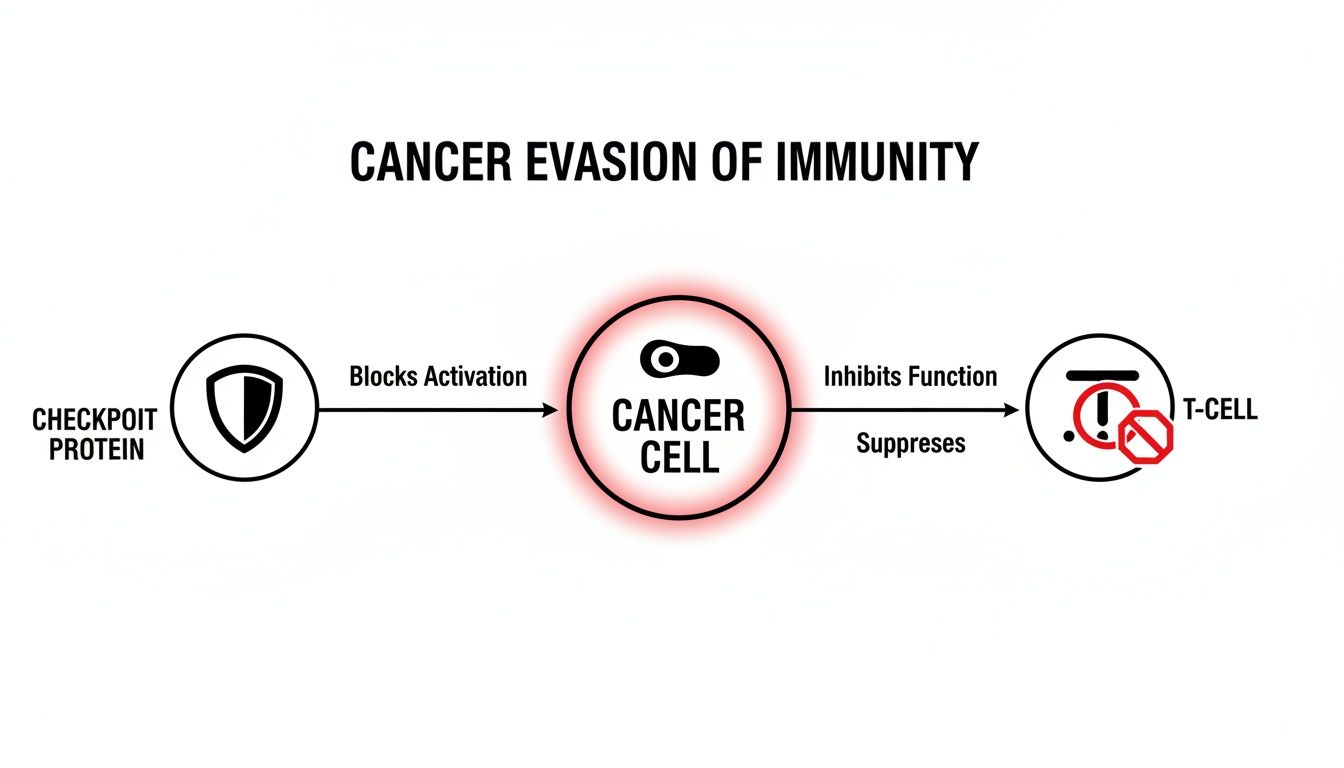 CANCER EVASION OF IMMUNITY

CHECKPOIT PROTEIN

Blocks Activation

CANCER CELL

Inhibits Function

Suppreses

T-CELL